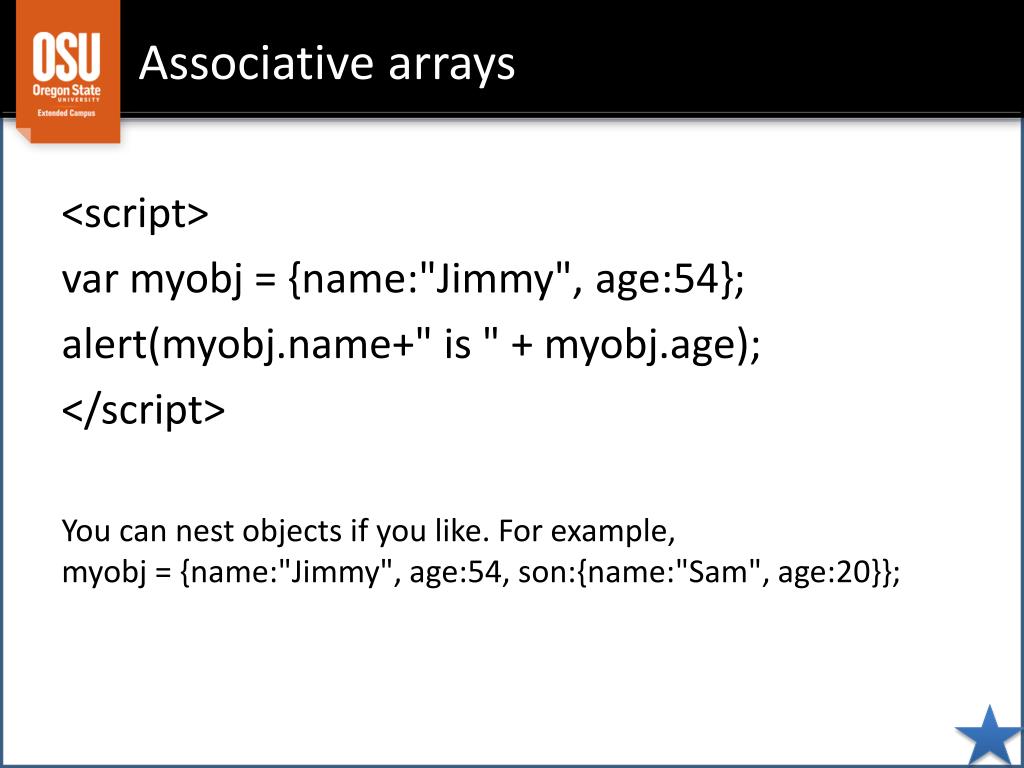 OSU
Oregon State
UNIVERSITY
Extended Campus

Associative arrays

<script>
var myobj = {name:"Jimmy", age:54};
alert(myobj.name+" is " + myobj.age);
</script>

You can nest objects if you like. For example,
myobj = {name:"Jimmy", age:54, son:{name:"Sam", age:20}};